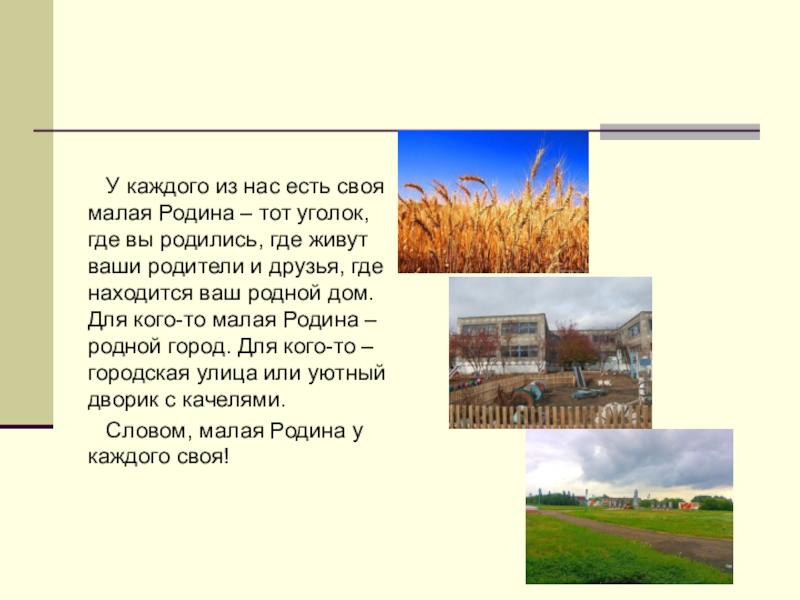 У каждого из нас есть своя малая Родина – тот уголок, где вы родились, где живут ваши родители и друзья, где находится ваш родной дом. Для кого-то малая Родина – родной город. Для кого-то – городская улица или уютный дворик с качелями.

Словом, малая Родина у каждого своя!